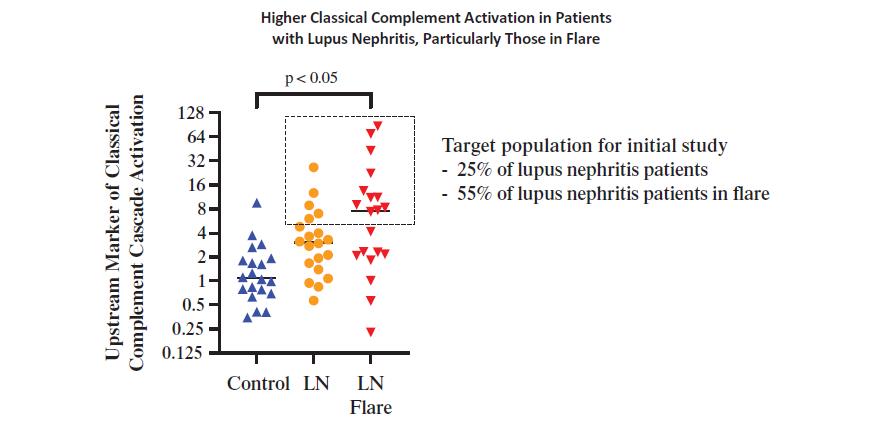 Higher Classical Complement Activation in Patients with Lupus Nephritis, Particularly Those in Flare

p < 0.05

Upstream Marker of Classical Complement Cascade Activation

128
64
32
16
8
4
2
1
0.5
0.25
0.125

Control LN LN Flare

Target population for initial study
- 25% of lupus nephritis patients
- 55% of lupus nephritis patients in flare